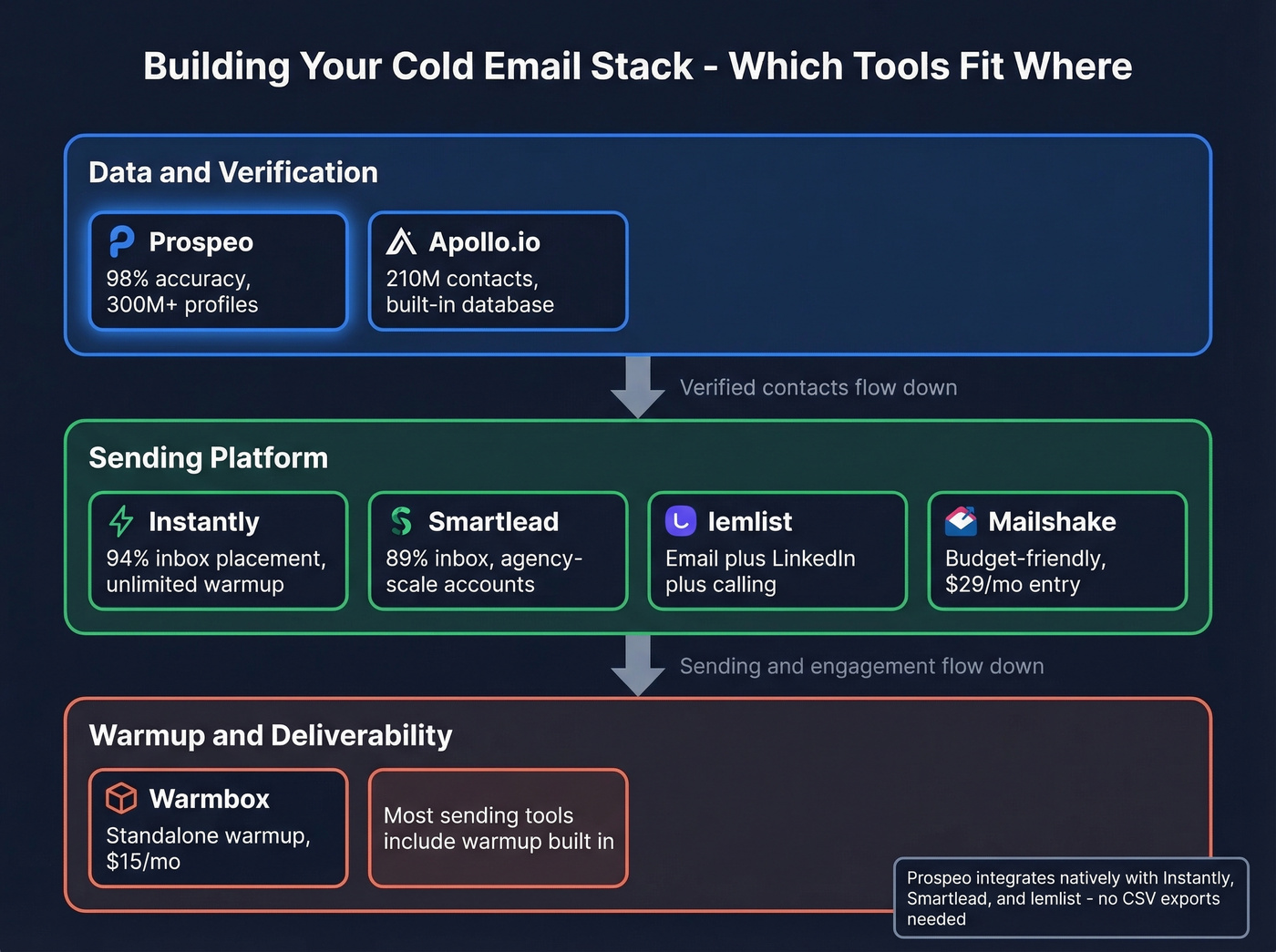 Building Your Cold Email Stack - Which Tools Fit Where

Data and Verification

Prospeo
98% accuracy, 300M+ profiles

Apollo.io
210M contacts, built-in database

Verified contacts flow down

Sending Platform

Instantly
94% inbox placement, unlimited warmup

Smartlead
89% inbox, agency-scale accounts

lemlist
Email plus LinkedIn plus calling

Mailshake
Budget-friendly, $29/mo entry

Sending and engagement flow down

Warmup and Deliverability

Warmbox
Standalone warmup, $15/mo

Most sending tools include warmup built in

Prospeo integrates natively with Instantly, Smartlead, and lemlist - no CSV exports needed